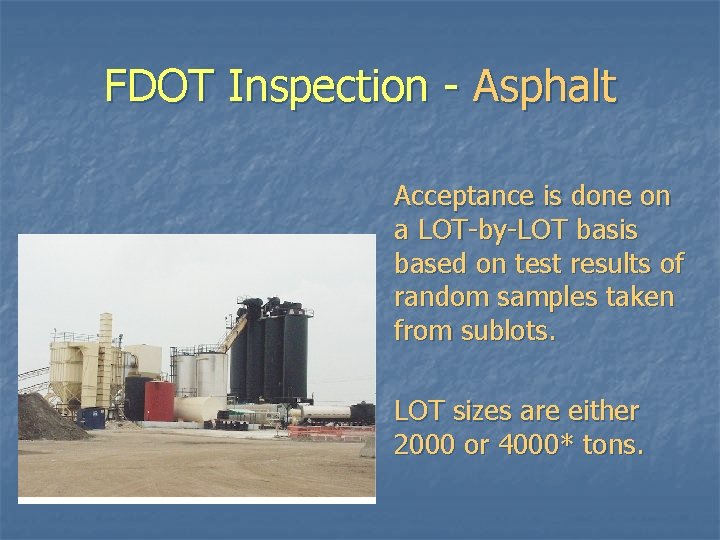 FDOT Inspection - Asphalt

Acceptance is done on a LOT-by-LOT basis based on test results of random samples taken from sublots.

LOT sizes are either 2000 or 4000* tons.